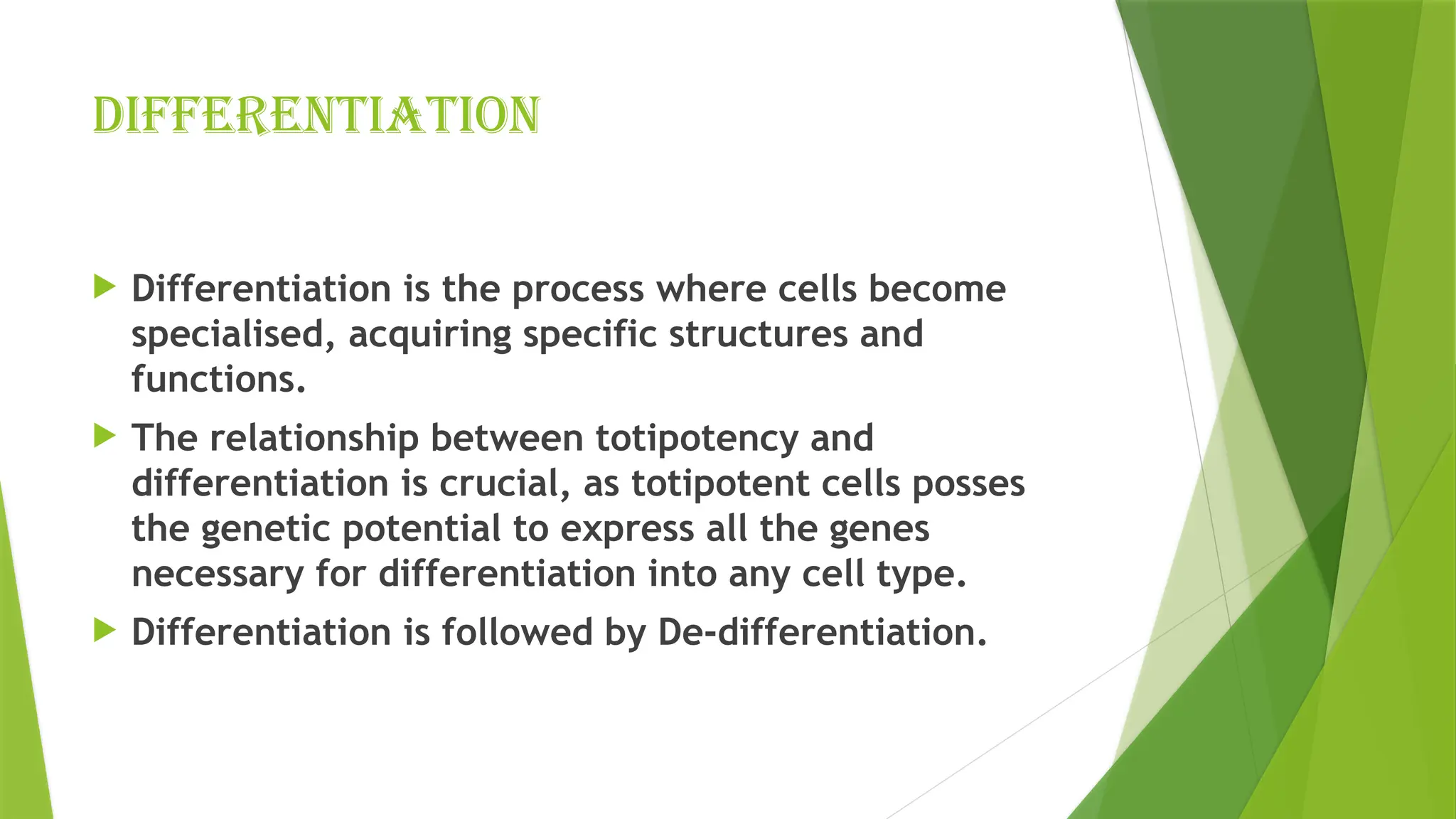 DIFFERENTIATION

Differentiation is the process where cells become specialised, acquiring specific structures and functions.

The relationship between totipotency and differentiation is crucial, as totipotent cells posses the genetic potential to express all the genes necessary for differentiation into any cell type.

Differentiation is followed by De-differentiation.